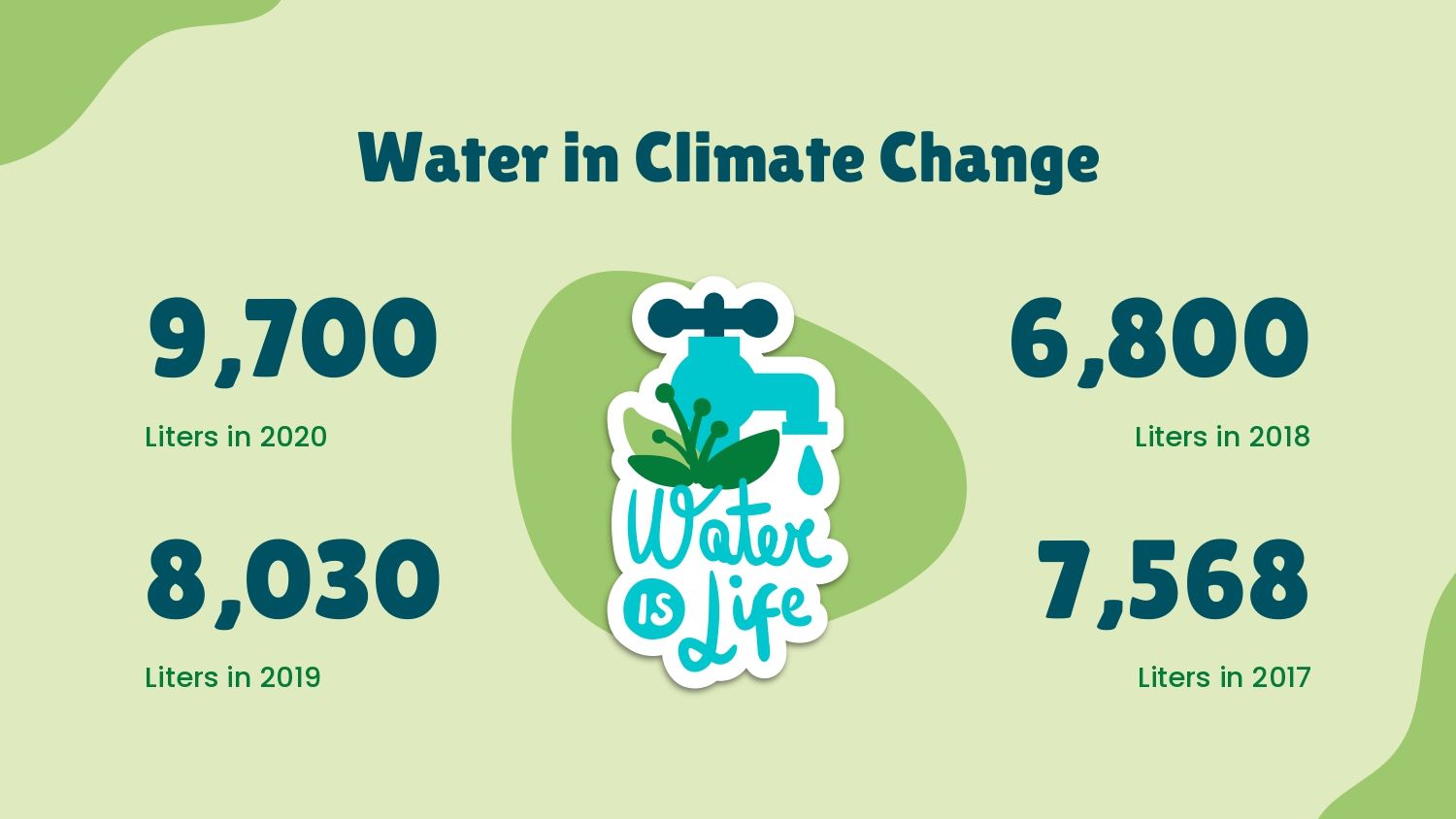 Water in Climate Change

9,700

Liters in 2020

8,030

Liters in 2019

Water IS Life

6,800

Liters in 2018

7,568

Liters in 2017